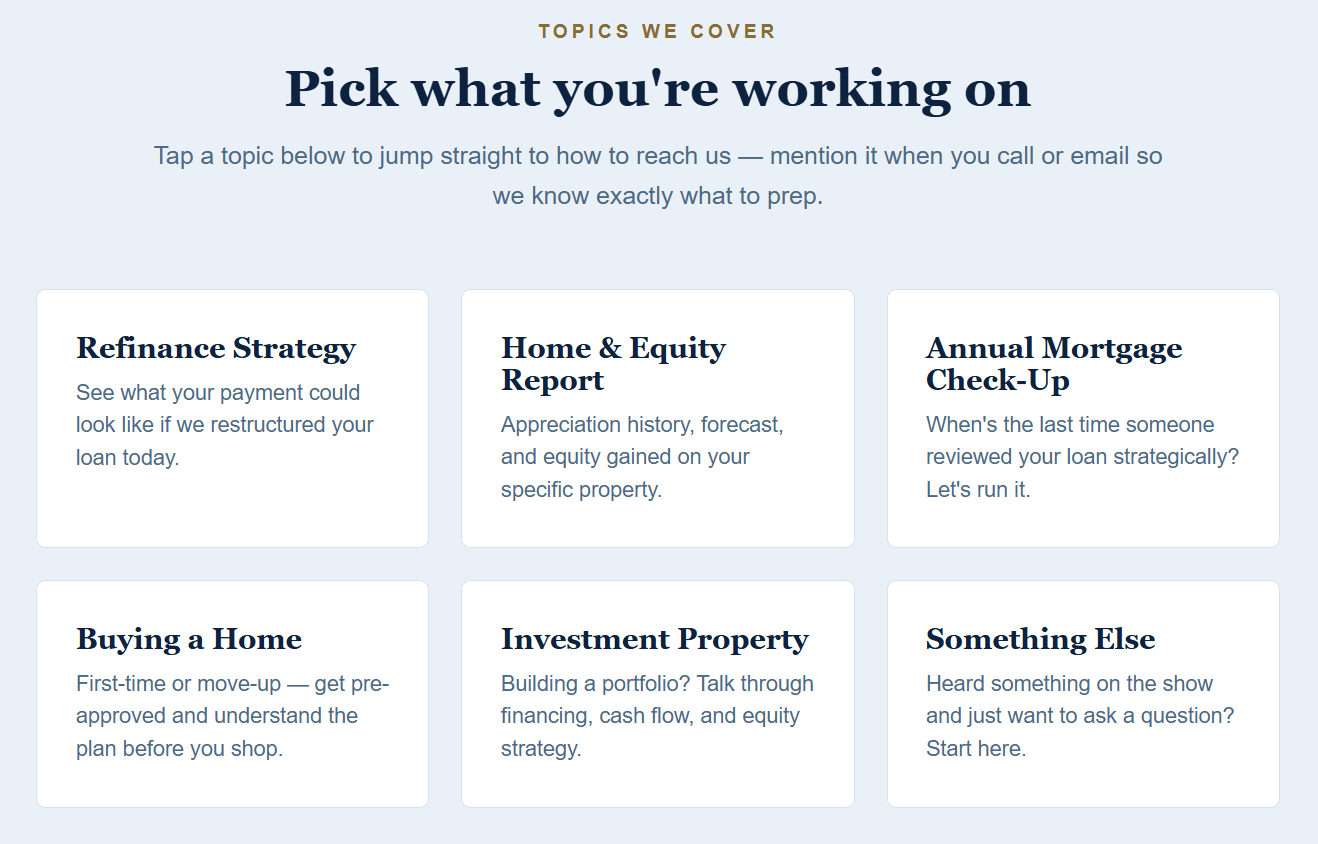 TOPICS WE COVER

Pick what you're working on

Tap a topic below to jump straight to how to reach us — mention it when you call or email so we know exactly what to prep.

Refinance Strategy

See what your payment could look like if we restructured your loan today.

Home & Equity Report

Appreciation history, forecast, and equity gained on your specific property.

Annual Mortgage Check-Up

When's the last time someone reviewed your loan strategically? Let's run it.

Buying a Home

First-time or move-up — get pre-approved and understand the plan before you shop.

Investment Property

Building a portfolio? Talk through financing, cash flow, and equity strategy.

Something Else

Heard something on the show and just want to ask a question? Start here.